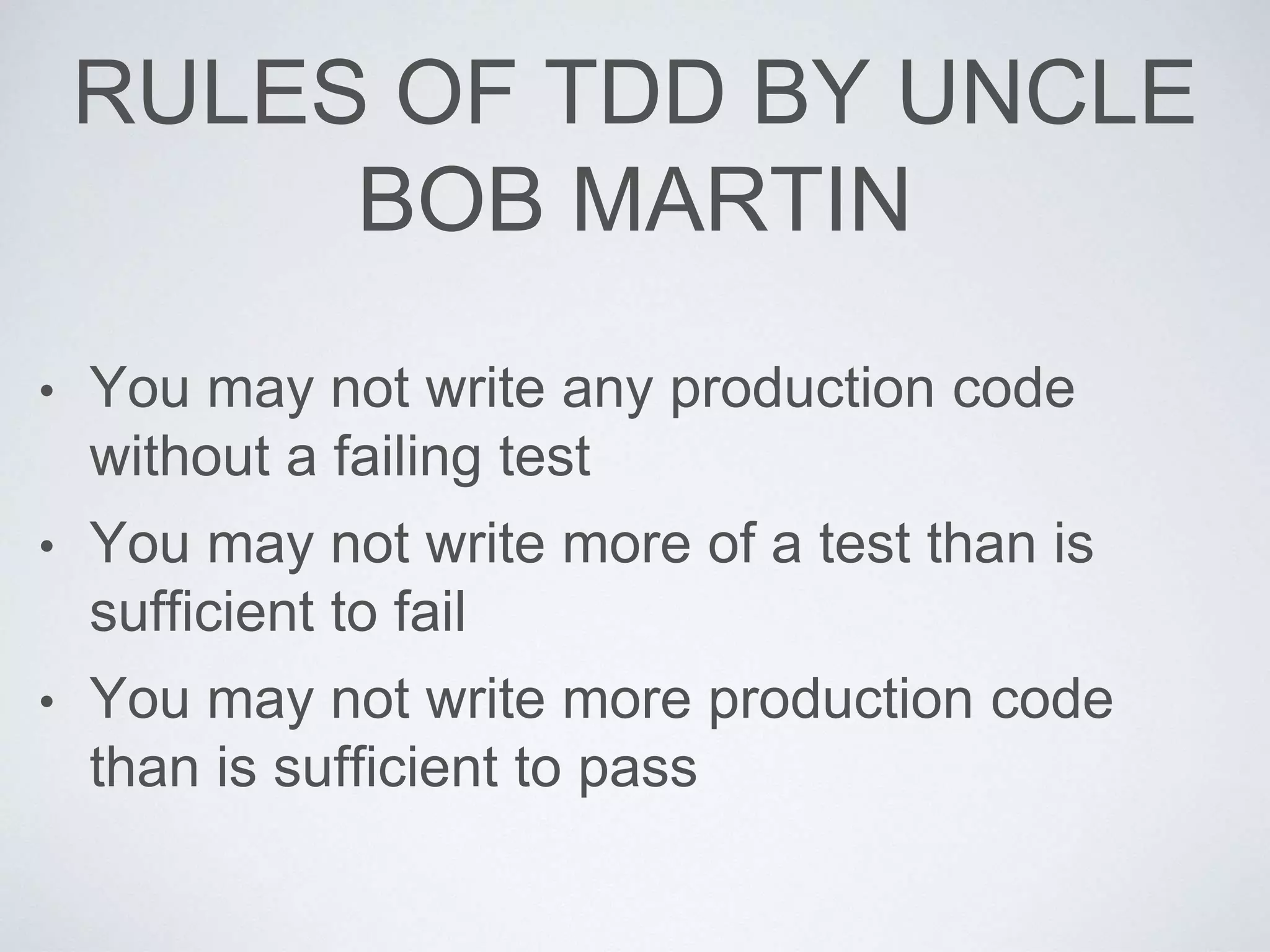 RULES OF TDD BY UNCLE BOB MARTIN

• You may not write any production code without a failing test

• You may not write more of a test than is sufficient to fail

• You may not write more production code than is sufficient to pass